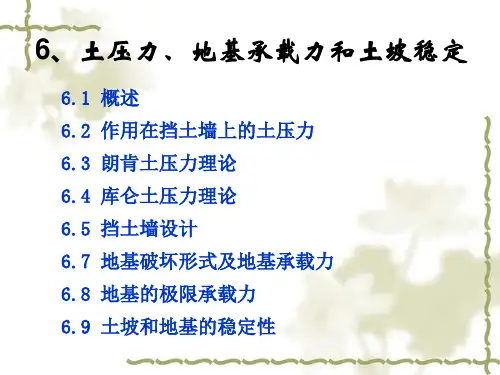 6、土压力、地基承载力和土坡稳定

6.1 概述

6.2 作用在挡土墙上的土压力

6.3 朗肯土压力理论

6.4 库仑土压力理论

6.5 挡土墙设计

6.7 地基破坏形式及地基承载力

6.8 地基的极限承载力

6.9 土坡和地基的稳定性